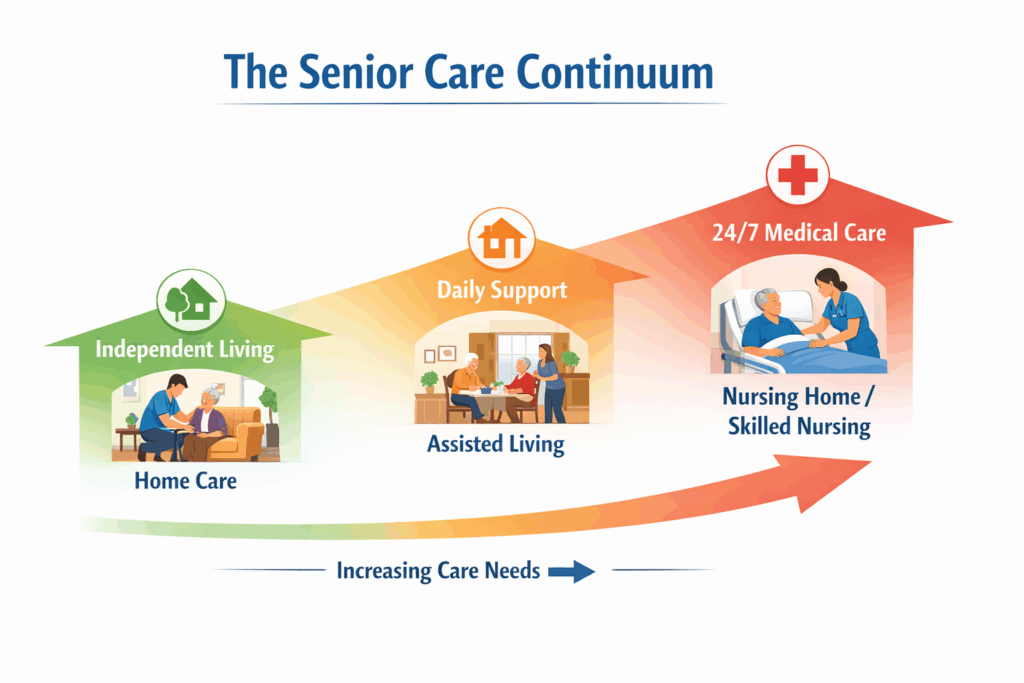 The Senior Care Continuum

Independent Living

Home Care

Daily Support

Assisted Living

24/7 Medical Care

Nursing Home / Skilled Nursing

Increasing Care Needs